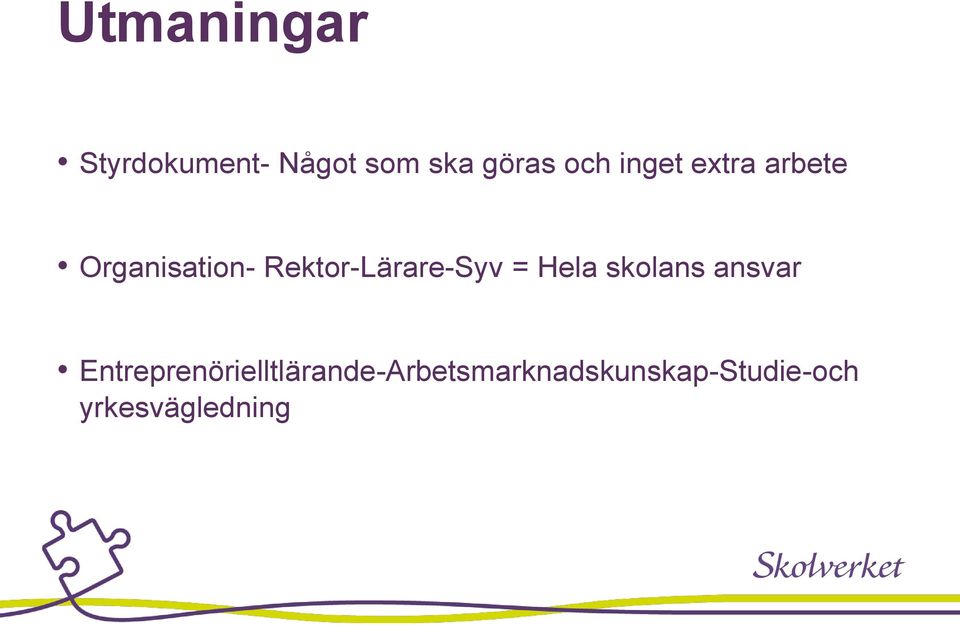 Utmaningar

• Styrdokument- Något som ska göras och inget extra arbete

• Organisation- Rektor-Lärare-Syv = Hela skolans ansvar

• Entreprenörielltlärande-Arbetsmarknadskunskap-Studie-och yrkesvägledning

Skolverket